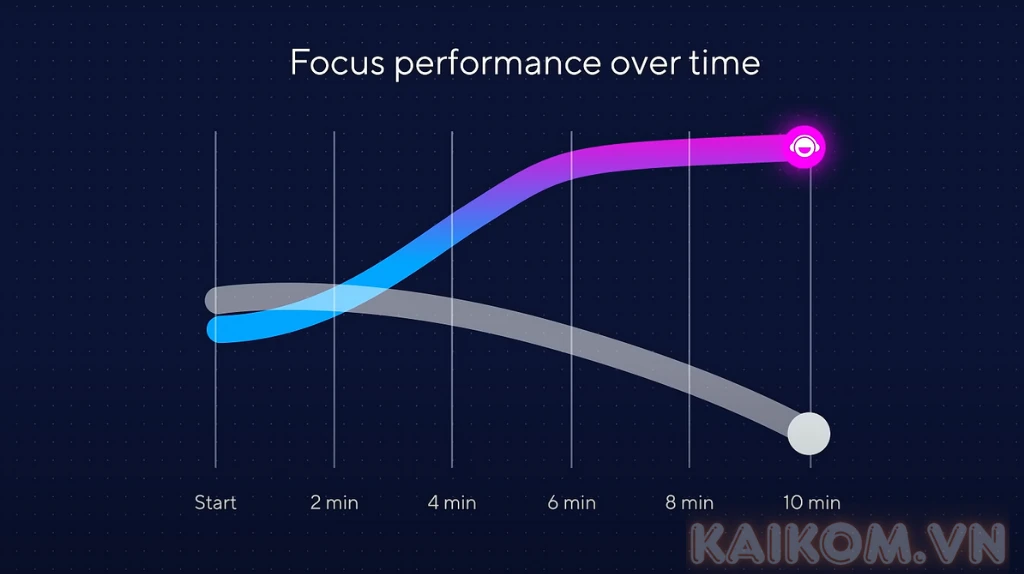 Focus performance over time

Start
2 min
4 min
6 min
8 min
10 min

KAIKOM.VN